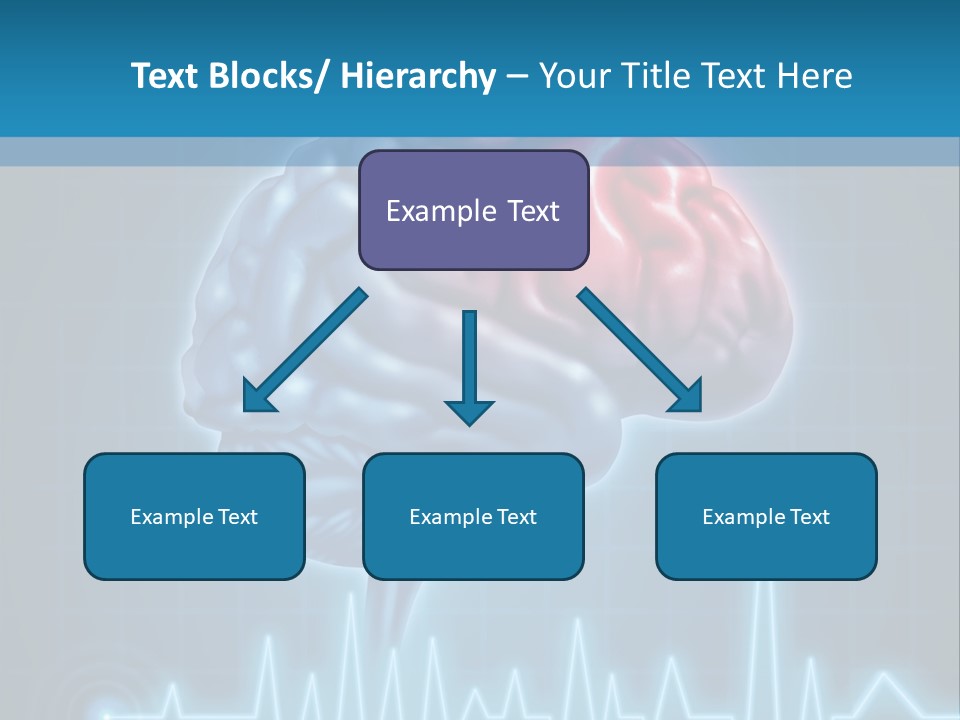 Text Blocks/ Hierarchy – Your Title Text Here

Example Text

Example Text

Example Text

Example Text